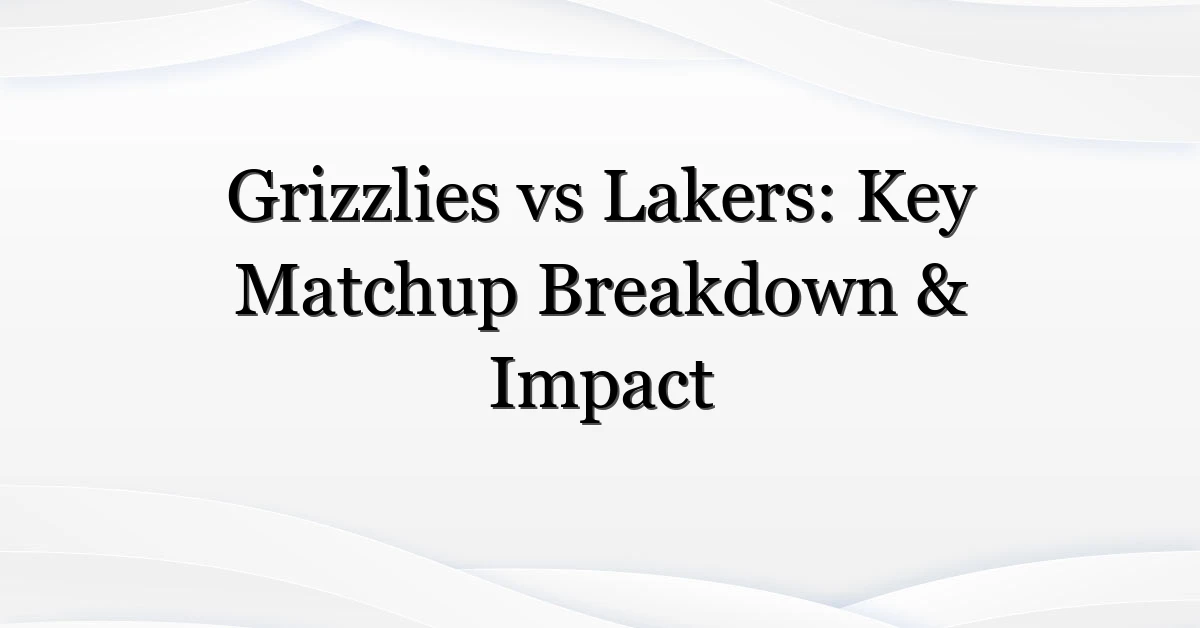 Grizzlies vs Lakers: Key Matchup Breakdown & Impact